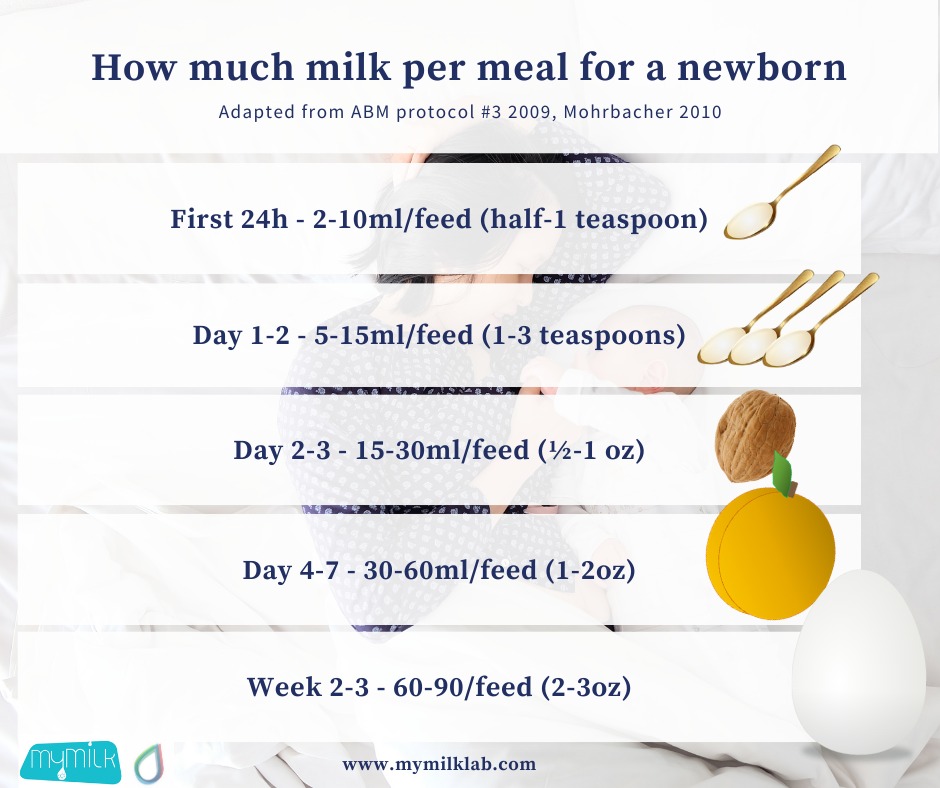 How much milk per meal for a newborn

Adapted from ABM protocol #3 2009, Mohrbacher 2010

First 24h - 2-10ml/feed (half-1 teaspoon)

Day 1-2 - 5-15ml/feed (1-3 teaspoons)

Day 2-3 - 15-30ml/feed (½-1 oz)

Day 4-7 - 30-60ml/feed (1-2oz)

Week 2-3 - 60-90/feed (2-3oz)

mymilk

www.mymilklab.com